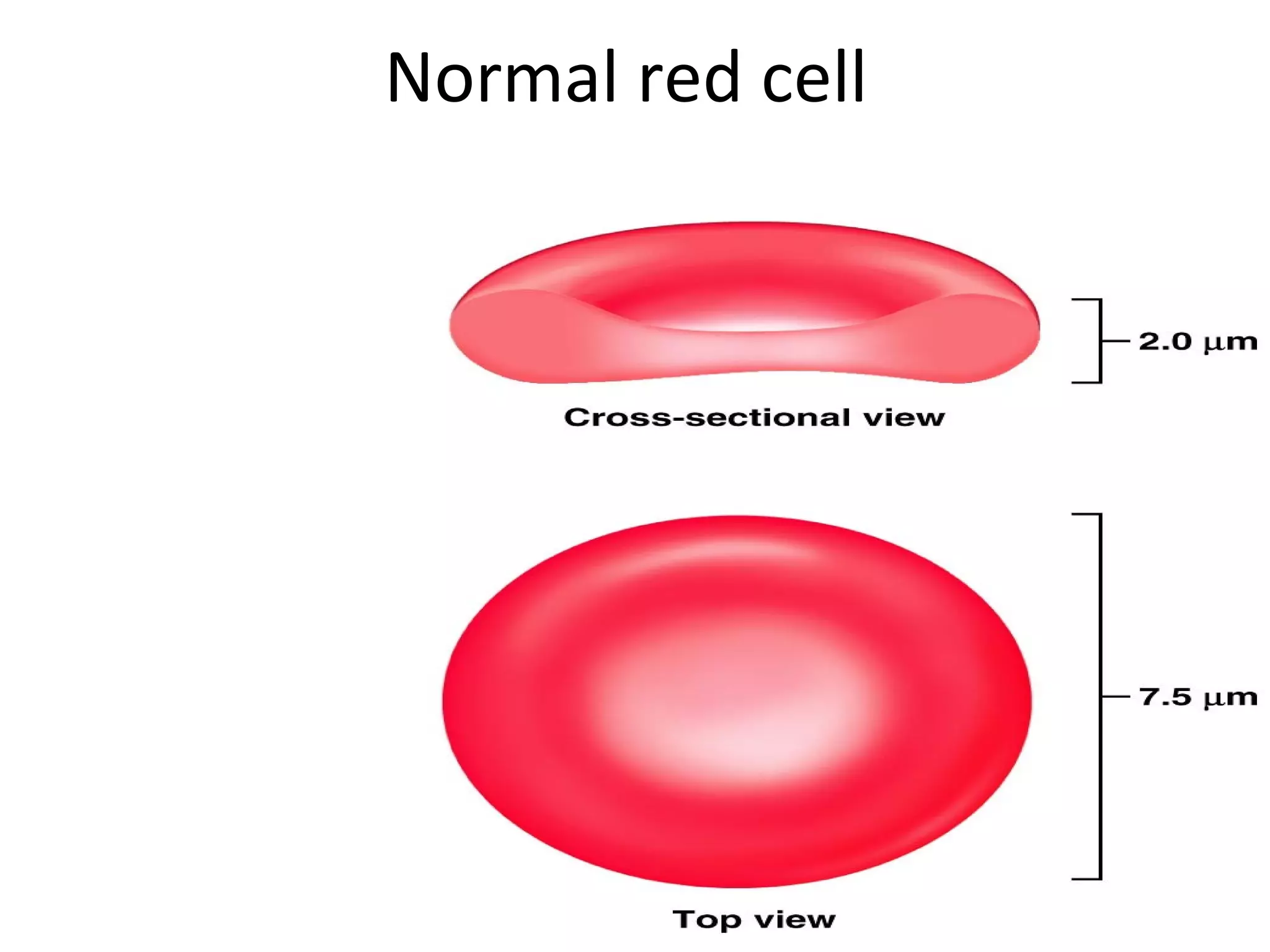 Normal red cell

2.0 μm

Cross-sectional view

7.5 μm

Top view